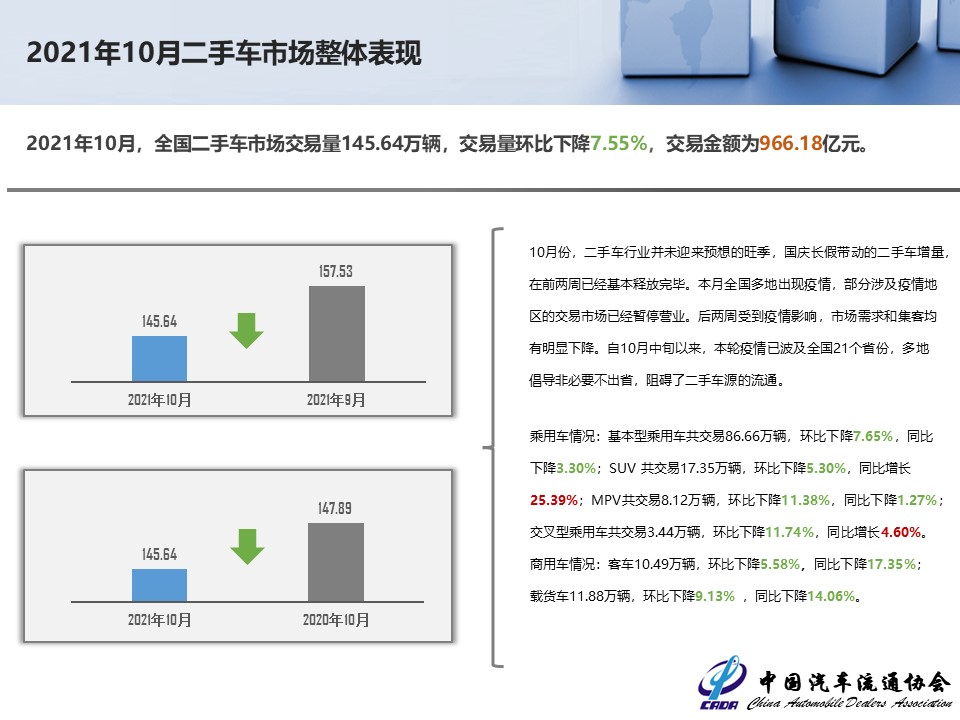 2021年10月二手车市场整体表现

2021年10月，全国二手车市场交易量145.64万辆，交易量环比下降7.55%，交易金额为966.18亿元。

145.64

157.53

2021年10月

2021年9月

145.64

147.89

2021年10月

2020年10月

10月份，二手车行业并未迎来预想的旺季，国庆长假带动的二手车增量，在前两周已经基本释放完毕。本月全国多地出现疫情，部分涉及疫情地区的交易市场已经暂停营业。后两周受到疫情影响，市场需求和集客均有明显下降。自10月中旬以来，本轮疫情已波及全国21个省份，多地倡导非必要不出省，阻碍了二手车源的流通。

乘用车情况：基本型乘用车共交易86.66万辆，环比下降7.65%，同比下降3.30%；SUV 共交易17.35万辆，环比下降5.30%，同比增长25.39%；MPV共交易8.12万辆，环比下降11.38%，同比下降1.27%；交叉型乘用车共交易3.44万辆，环比下降11.74%，同比增长4.60%。

商用车情况：客车10.49万辆，环比下降5.58%，同比下降17.35%；载货车11.88万辆，环比下降9.13% ，同比下降14.06%。

CADA 中国汽车流通协会 China Automobile Dealers Association